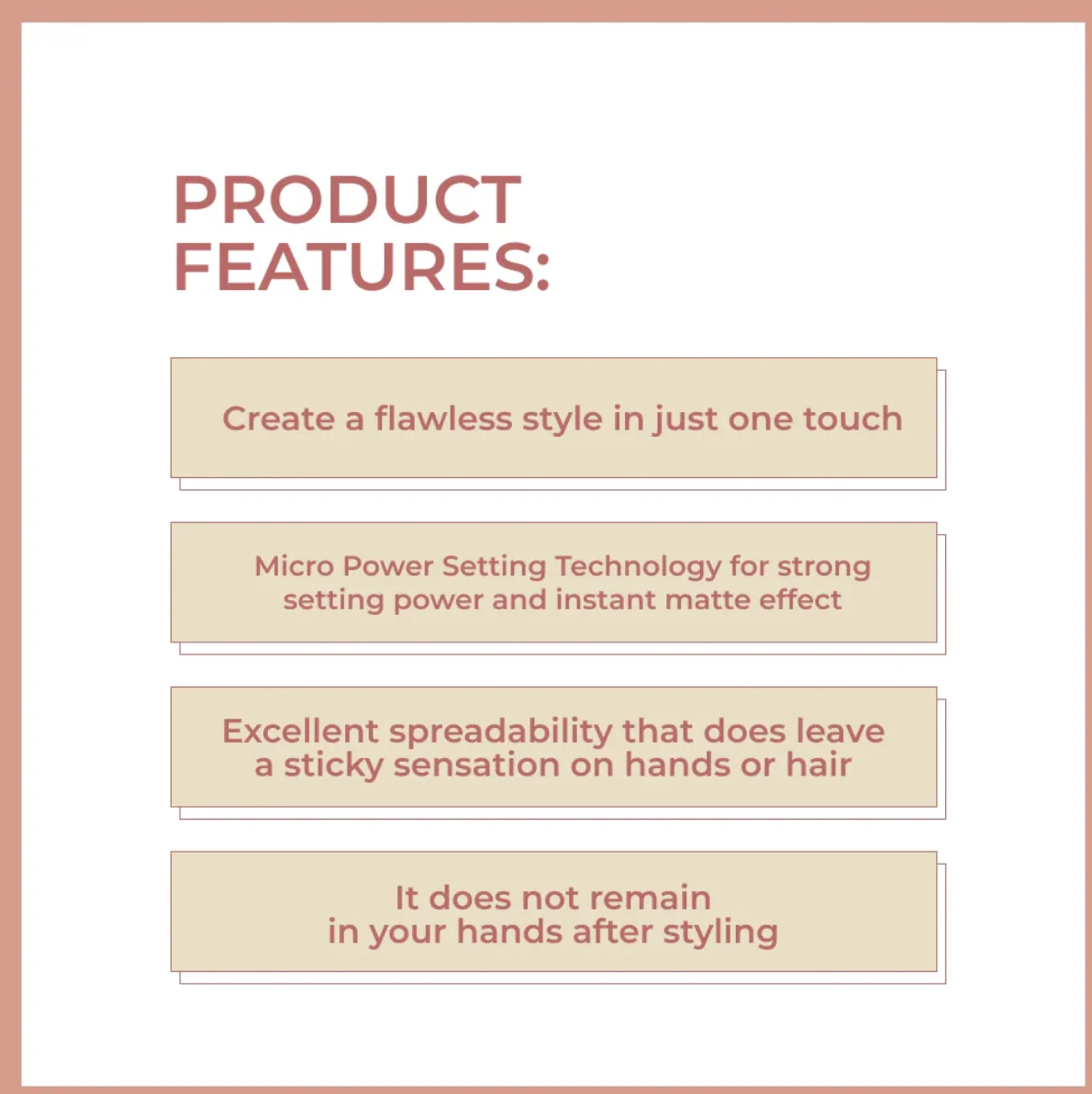 PRODUCT FEATURES:

Create a flawless style in just one touch

Micro Power Setting Technology for strong setting power and instant matte effect

Excellent spreadability that does leave a sticky sensation on hands or hair

It does not remain in your hands after styling